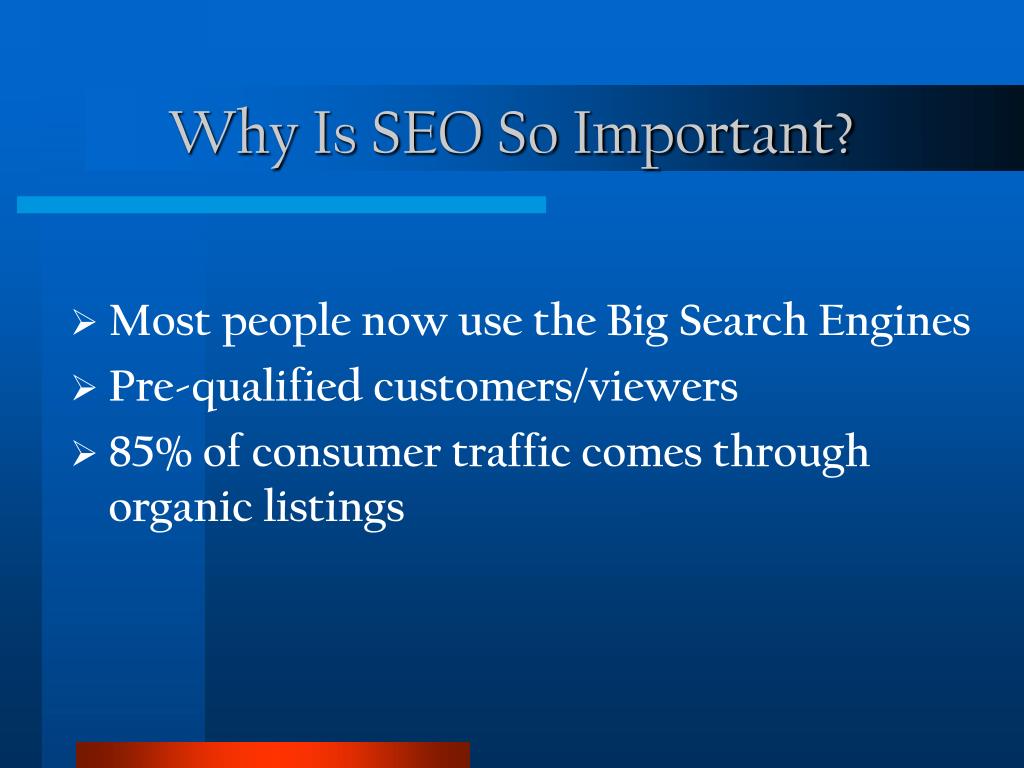 Why Is SEO So Important?

➢ Most people now use the Big Search Engines
➢ Pre-qualified customers/viewers
➢ 85% of consumer traffic comes through organic listings